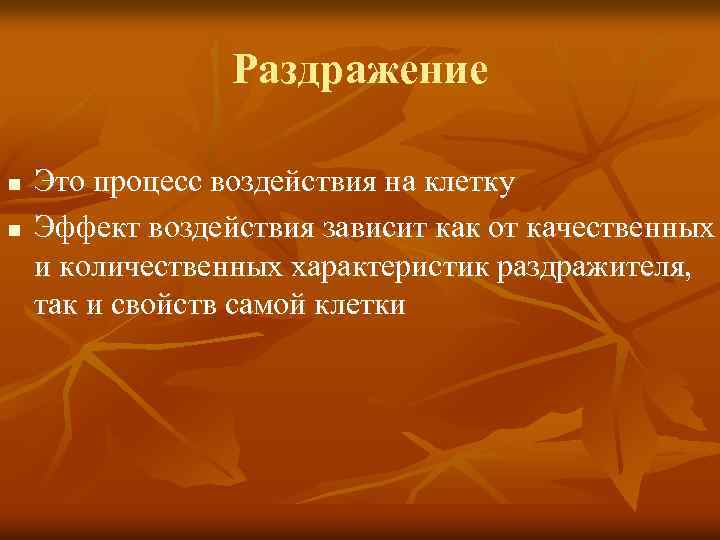 Раздражение

- Это процесс воздействия на клетку
- Эффект воздействия зависит как от качественных и количественных характеристик раздражителя, так и свойств самой клетки